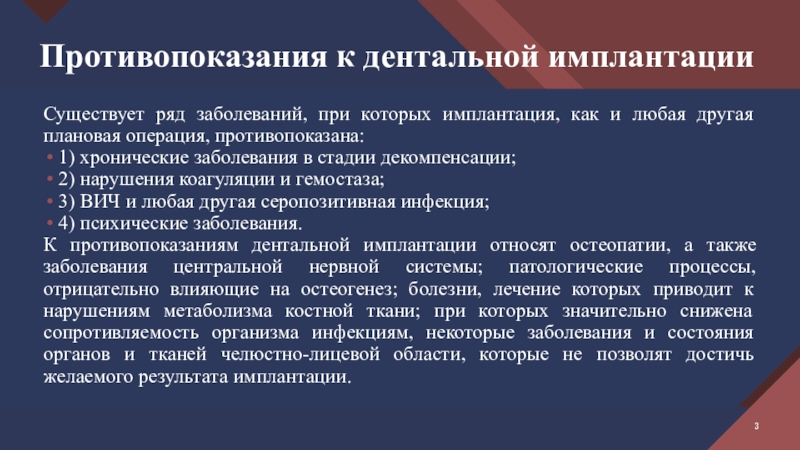 Противопоказания к дентальной имплантации

Существует ряд заболеваний, при которых имплантация, как и любая другая плановая операция, противопоказана:

• 1) хронические заболевания в стадии декомпенсации;
• 2) нарушения коагуляции и гемостаза;
• 3) ВИЧ и любая другая серопозитивная инфекция;
• 4) психические заболевания.

К противопоказаниям дентальной имплантации относят остеопатии, а также заболевания центральной нервной системы; патологические процессы, отрицательно влияющие на остеогенез; болезни, лечение которых приводит к нарушениям метаболизма костной ткани; при которых значительно снижена сопротивляемость организма инфекциям, некоторые заболевания и состояния органов и тканей челюстно-лицевой области, которые не позволят достичь желаемого результата имплантации.

3